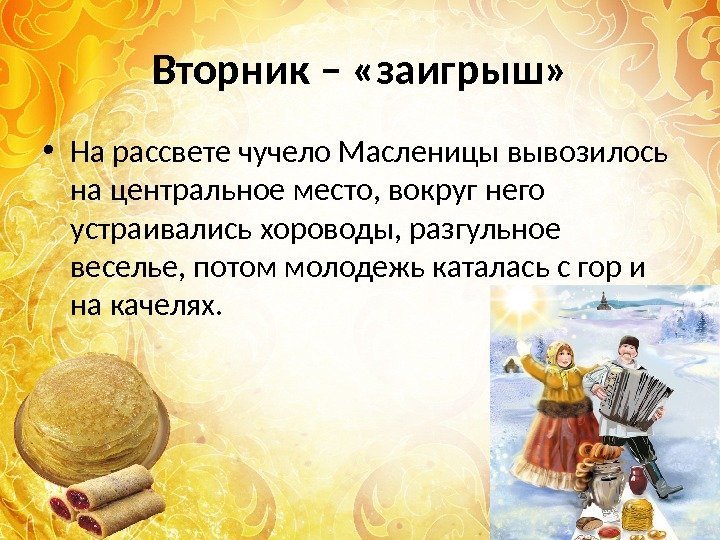 Вторник – «заигрыш»

• На рассвете чучело Масленицы вывозилось на центральное место, вокруг него устраивались хороводы, разгульное веселье, потом молодежь каталась с гор и на качелях.